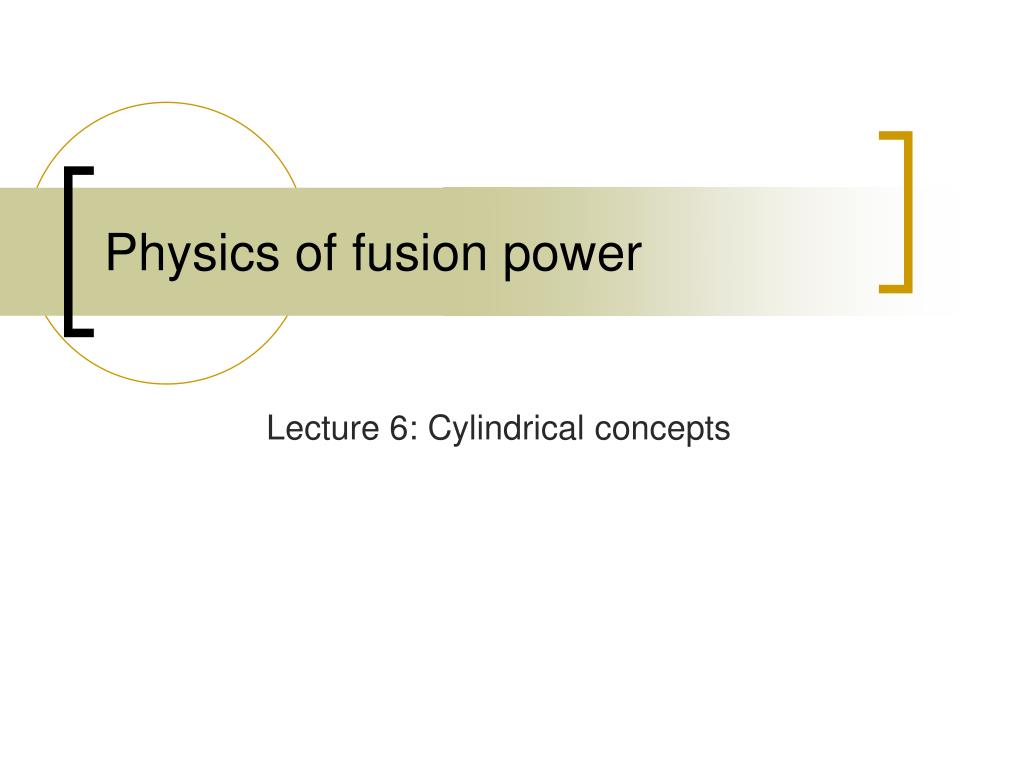 Physics of fusion power

Lecture 6: Cylindrical concepts